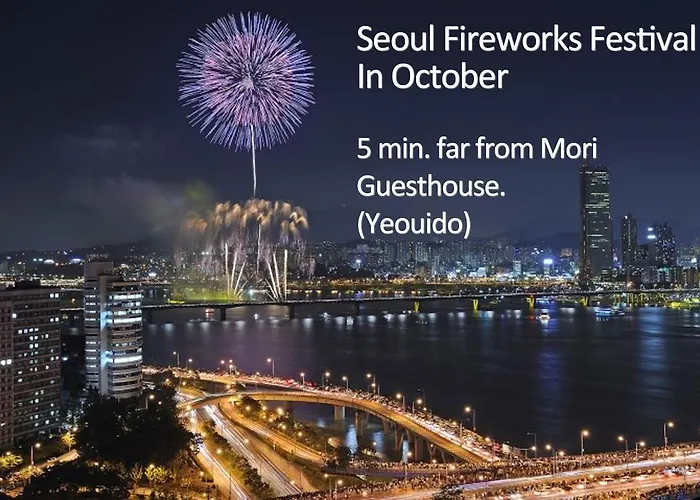 Seoul Fireworks Festival
In October

5 min. far from Mori
Guesthouse.
(Yeouido)